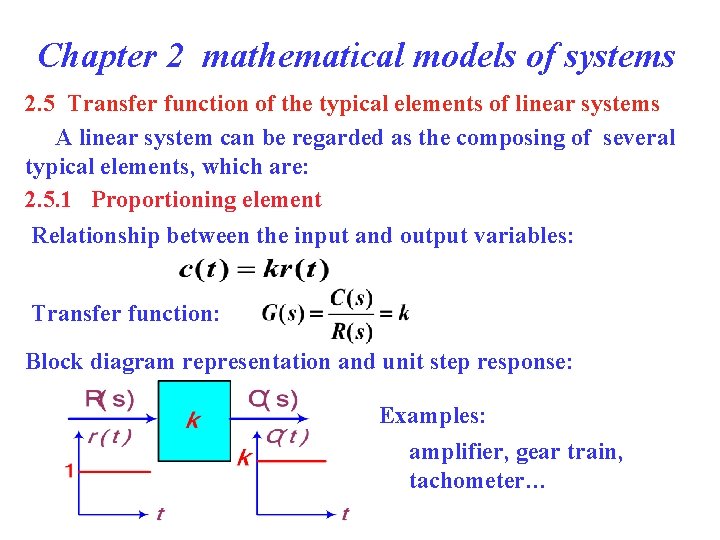 Chapter 2 mathematical models of systems

2.5 Transfer function of the typical elements of linear systems

A linear system can be regarded as the composing of several typical elements, which are:

2.5.1 Proportioning element

Relationship between the input and output variables:

$c(t) = kr(t)$

Transfer function: $G(s) = \frac{C(s)}{R(s)} = k$

Block diagram representation and unit step response:

R(s)

k

C(s)

r(t)

1

t

C(t)

k

t

Examples:

amplifier, gear train, tachometer…